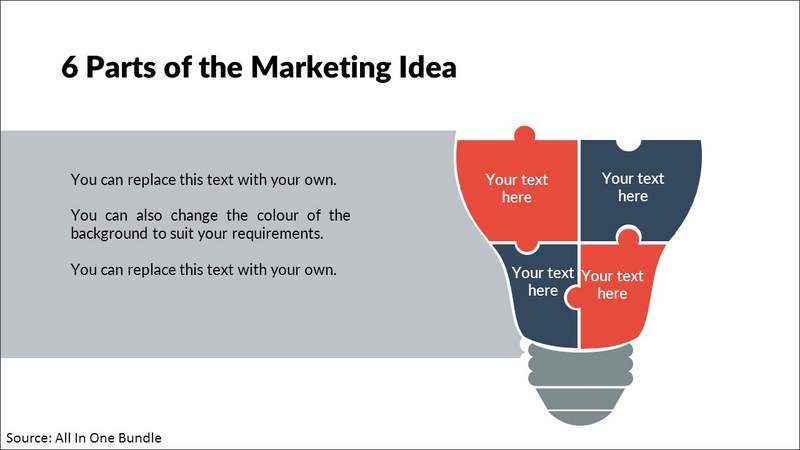 6 Parts of the Marketing Idea

You can replace this text with your own.

You can also change the colour of the background to suit your requirements.

You can replace this text with your own.

Your text here

Your text here

Your text here

Your text here

Source: All In One Bundle